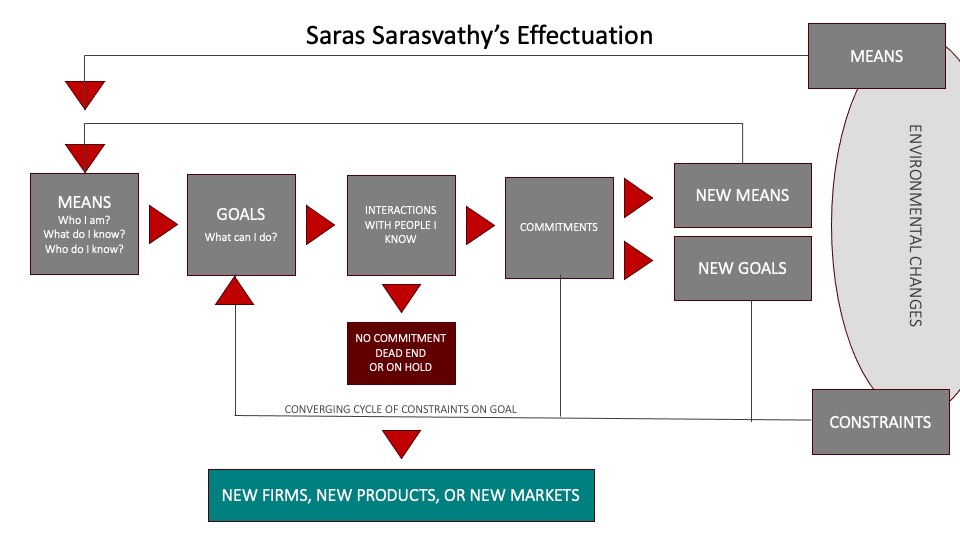 Saras Sarasvathy's Effectuation

MEANS

MEANS
Who I am?
What do I know?
Who do I know?

GOALS
What can I do?

INTERACTIONS WITH PEOPLE I KNOW

COMMITMENTS

NEW MEANS

NEW GOALS

ENVIRONMENTAL CHANGES

NO COMMITMENT DEAD END OR ON HOLD

CONVERGING CYCLE OF CONSTRAINTS ON GOAL

CONSTRAINTS

NEW FIRMS, NEW PRODUCTS, OR NEW MARKETS